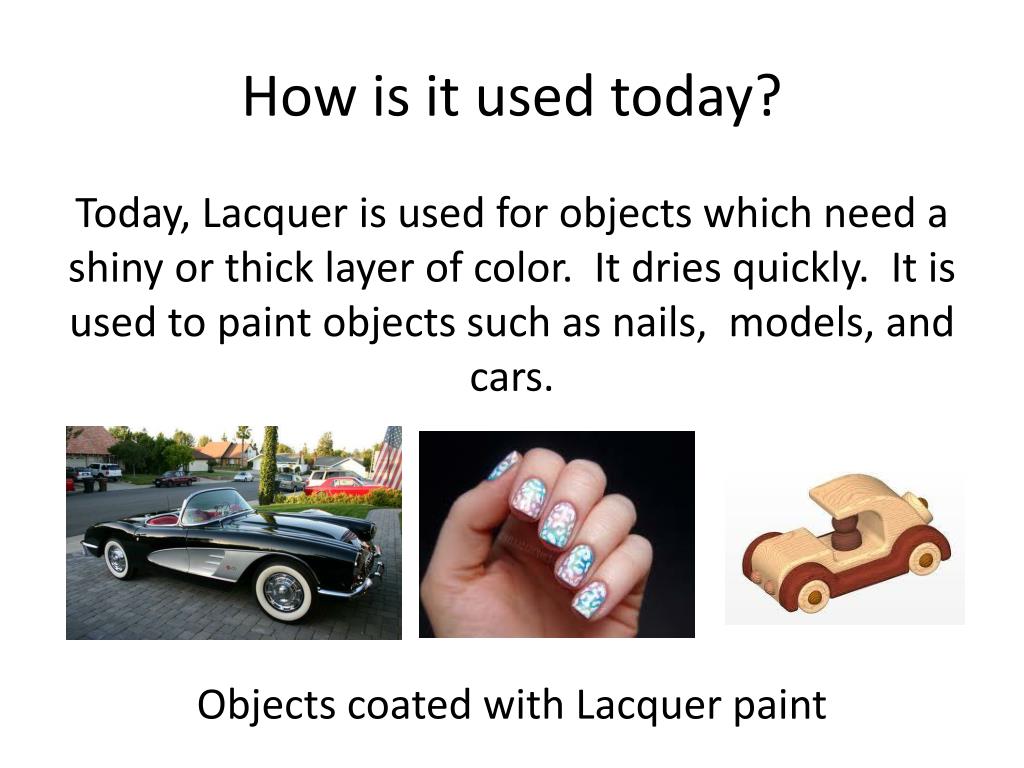 How is it used today?

Today, Lacquer is used for objects which need a shiny or thick layer of color. It dries quickly. It is used to paint objects such as nails, models, and cars.

Objects coated with Lacquer paint